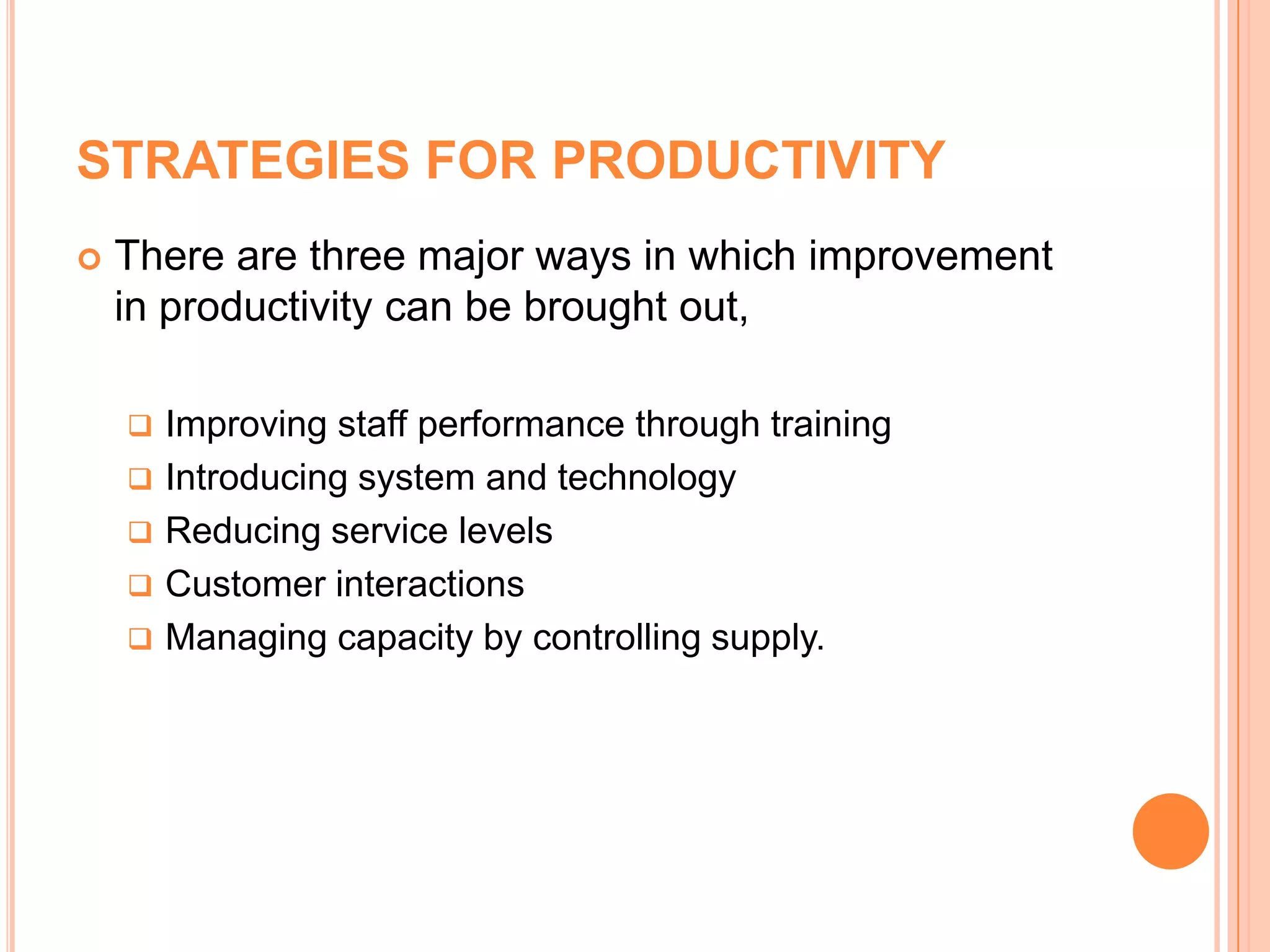 STRATEGIES FOR PRODUCTIVITY

There are three major ways in which improvement in productivity can be brought out,

Improving staff performance through training
Introducing system and technology
Reducing service levels
Customer interactions
Managing capacity by controlling supply.